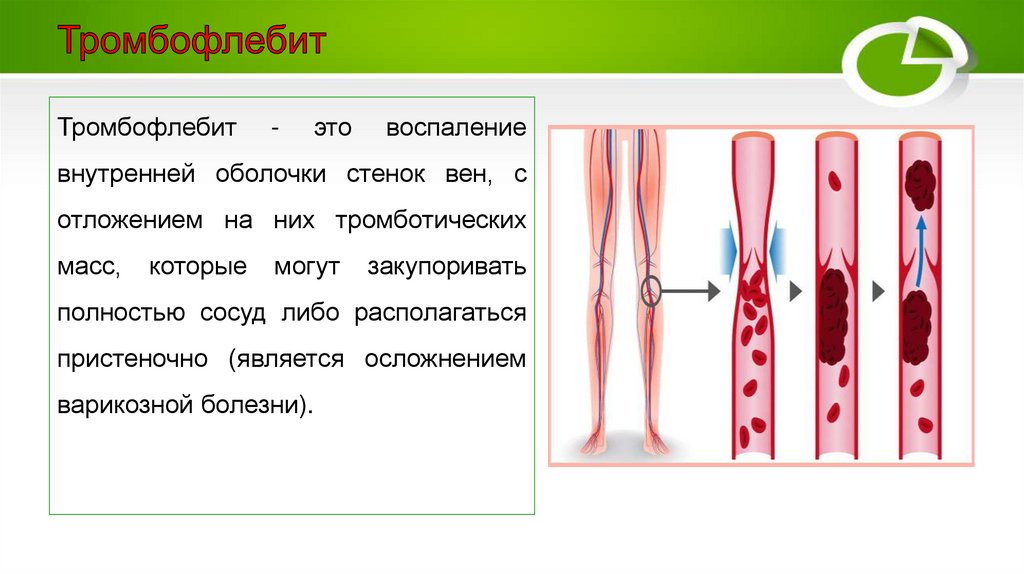 Тромбофлебит

Тромбофлебит - это воспаление внутренней оболочки стенок вен, с отложением на них тромботических масс, которые могут закупоривать полностью сосуд либо располагаться пристеночно (является осложнением варикозной болезни).